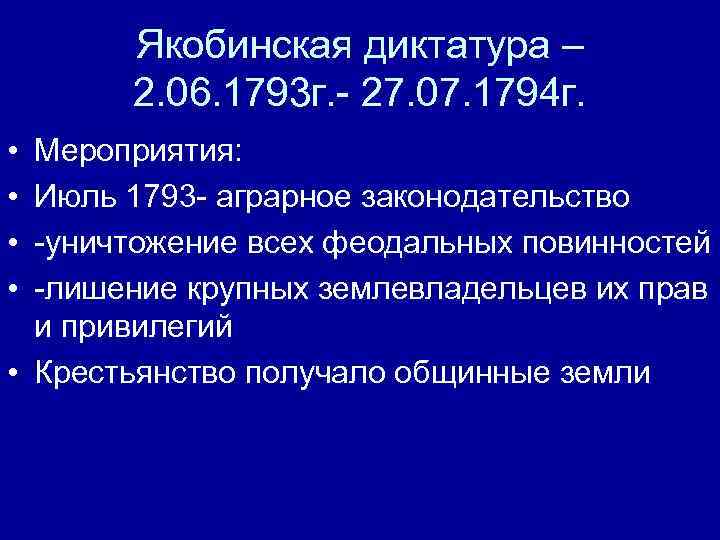 Якобинская диктатура – 2.06.1793г.- 27.07.1794г.

• Мероприятия:
• Июль 1793- аграрное законодательство
• -уничтожение всех феодальных повинностей
• -лишение крупных землевладельцев их прав и привилегий
• Крестьянство получало общинные земли